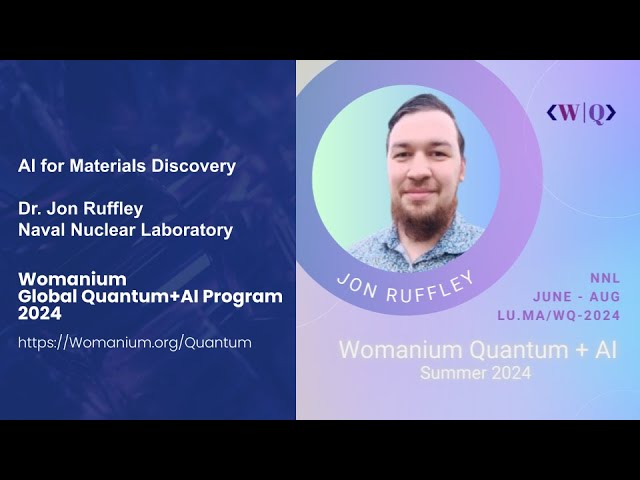 AI for Materials Discovery

Dr. Jon Ruffley
Naval Nuclear Laboratory

Womanium
Global Quantum+AI Program
2024

https://Womanium.org/Quantum

⟨W|Q⟩

JON RUFFLEY

NNL
JUNE - AUG
LU.MA/WQ-2024

Womanium Quantum + AI
Summer 2024